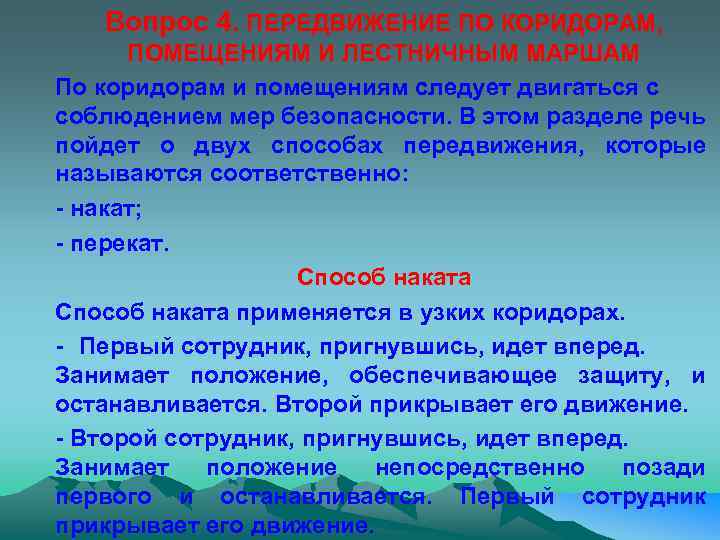 Вопрос 4. ПЕРЕДВИЖЕНИЕ ПО КОРИДОРАМ, ПОМЕЩЕНИЯМ И ЛЕСТНИЧНЫМ МАРШАМ

По коридорам и помещениям следует двигаться с соблюдением мер безопасности. В этом разделе речь пойдет о двух способах передвижения, которые называются соответственно:

- накат;

- перекат.

Способ наката

Способ наката применяется в узких коридорах.

- Первый сотрудник, пригнувшись, идет вперед. Занимает положение, обеспечивающее защиту, и останавливается. Второй прикрывает его движение.

- Второй сотрудник, пригнувшись, идет вперед. Занимает положение непосредственно позади первого и останавливается. Первый сотрудник прикрывает его движение.